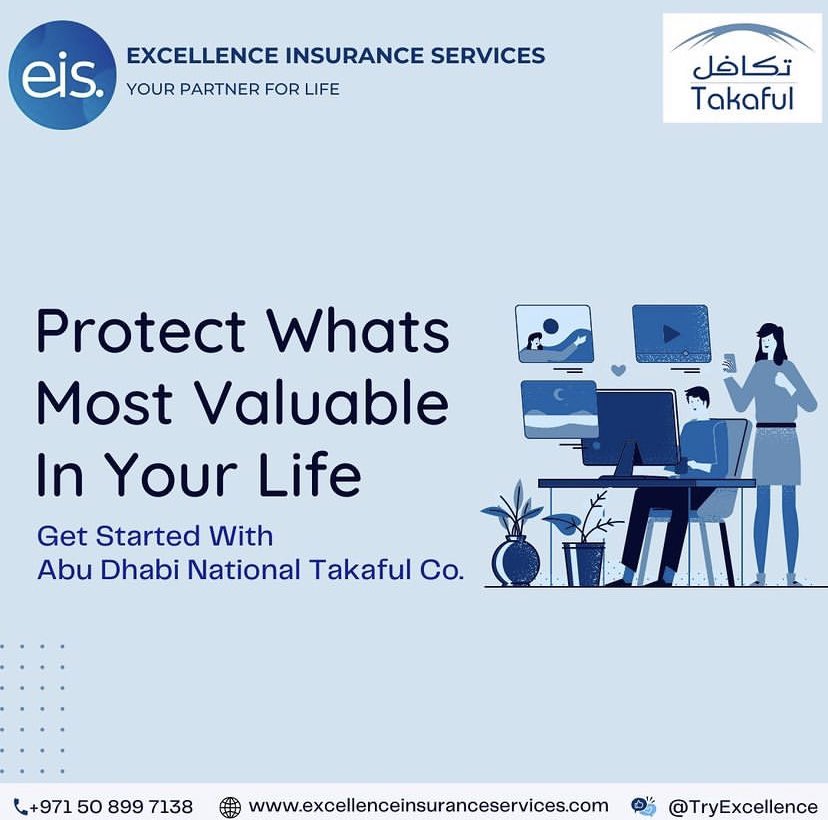 eis.

EXCELLENCE INSURANCE SERVICES
YOUR PARTNER FOR LIFE

تكافل
Takaful

Protect Whats Most Valuable In Your Life

Get Started With
Abu Dhabi National Takaful Co.

+971 50 899 7138 www.excellenceinsuranceservices.com @TryExcellence